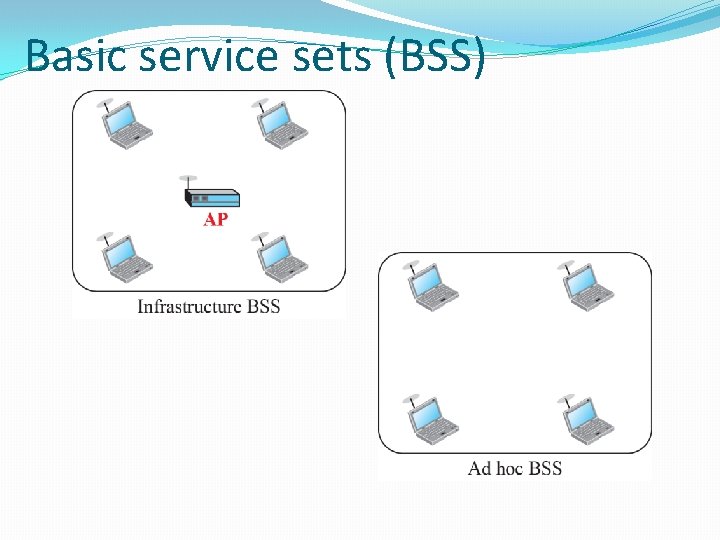 Basic service sets (BSS)

AP

Infrastructure BSS

Ad hoc BSS